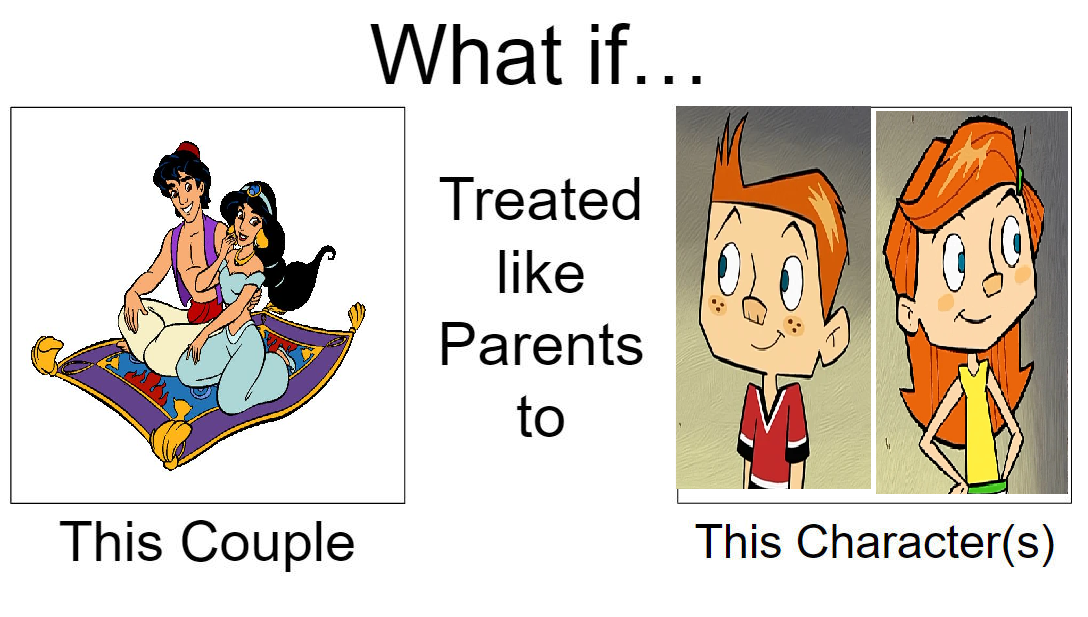 What if…

Treated like Parents to

This Couple

This Character(s)